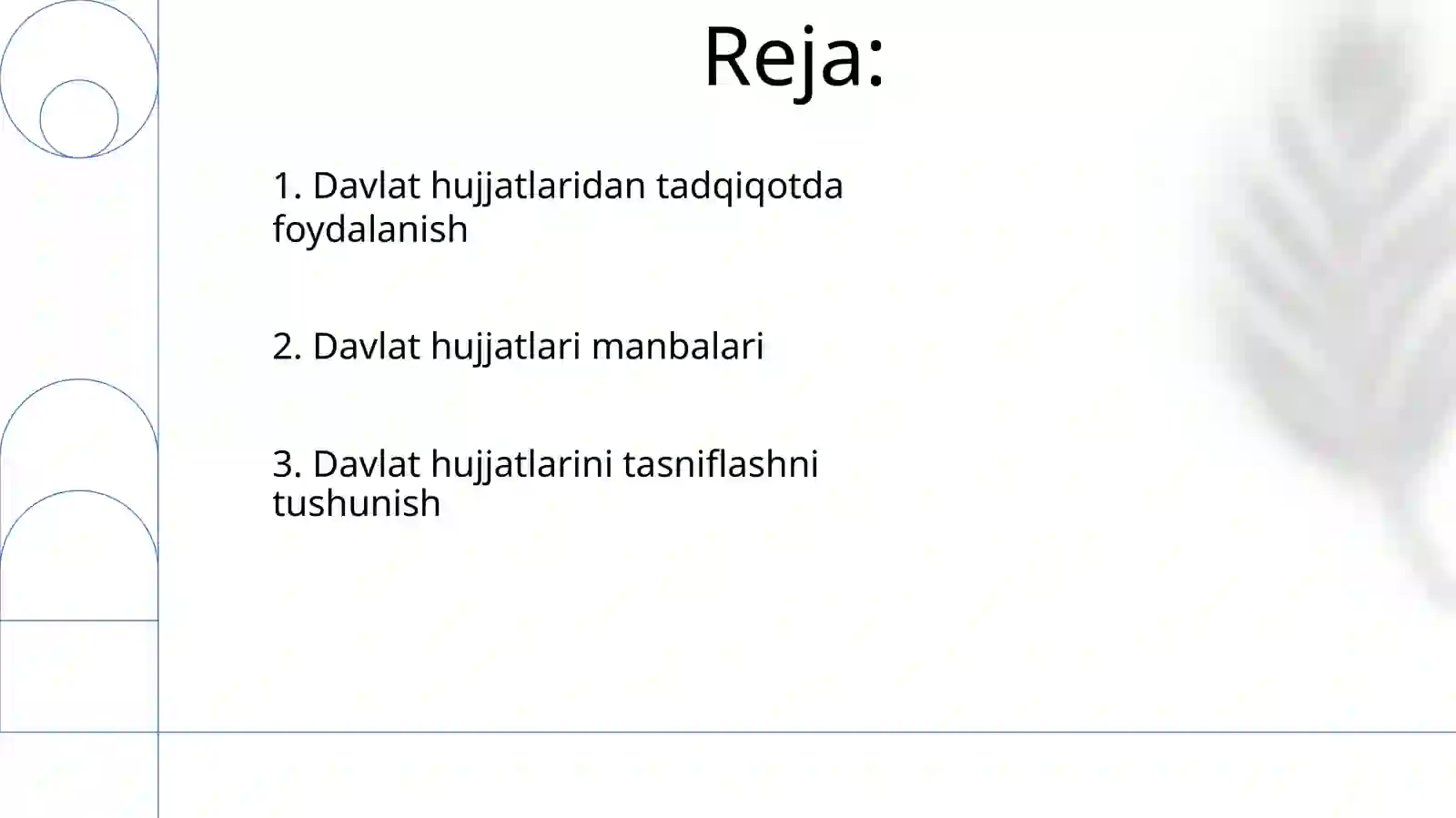 Reja:

1. Davlat hujjatlaridan tadqiqotda foydalanish

2. Davlat hujjatlari manbalari

3. Davlat hujjatlarini tasniflashni tushunish